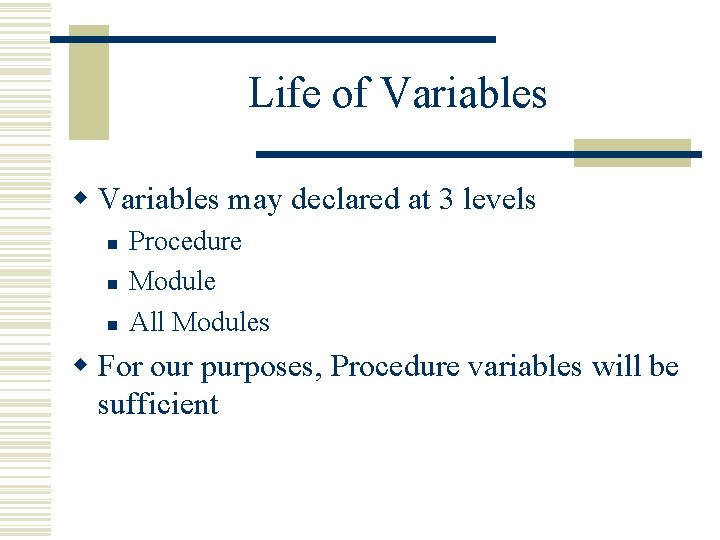 Life of Variables

Variables may declared at 3 levels

Procedure

Module

All Modules

For our purposes, Procedure variables will be sufficient